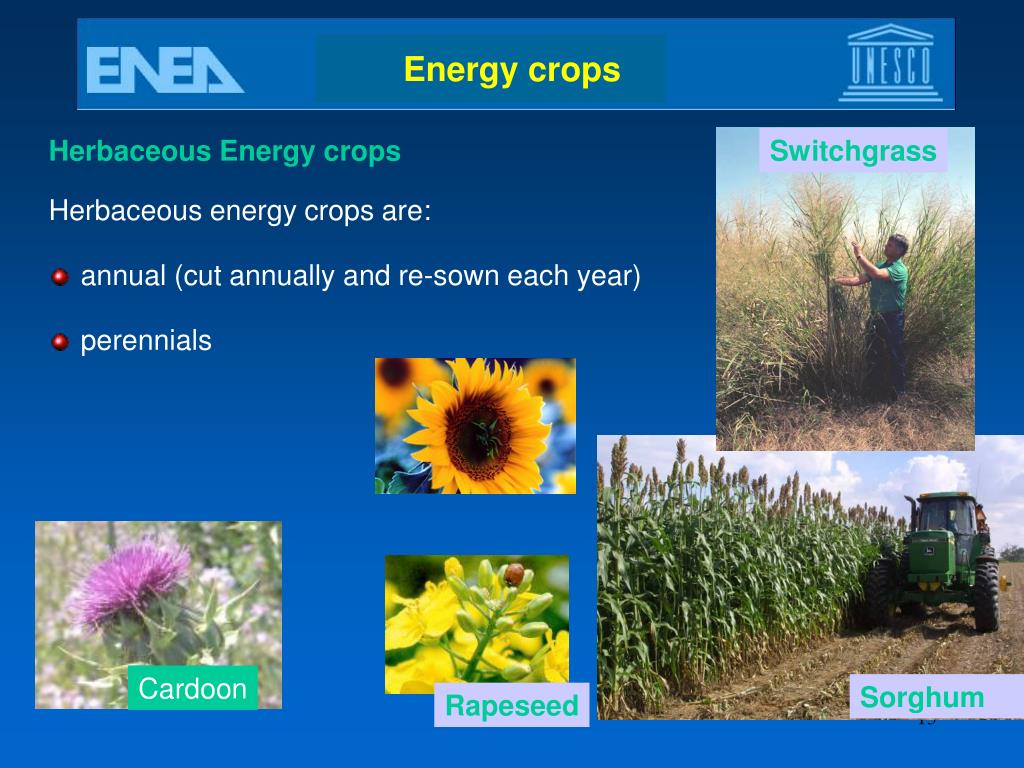 ENEA

Energy crops

UNESCO

Herbaceous Energy crops

Herbaceous energy crops are:

annual (cut annually and re-sown each year)

perennials

Switchgrass

Cardoon

Rapeseed

Sorghum